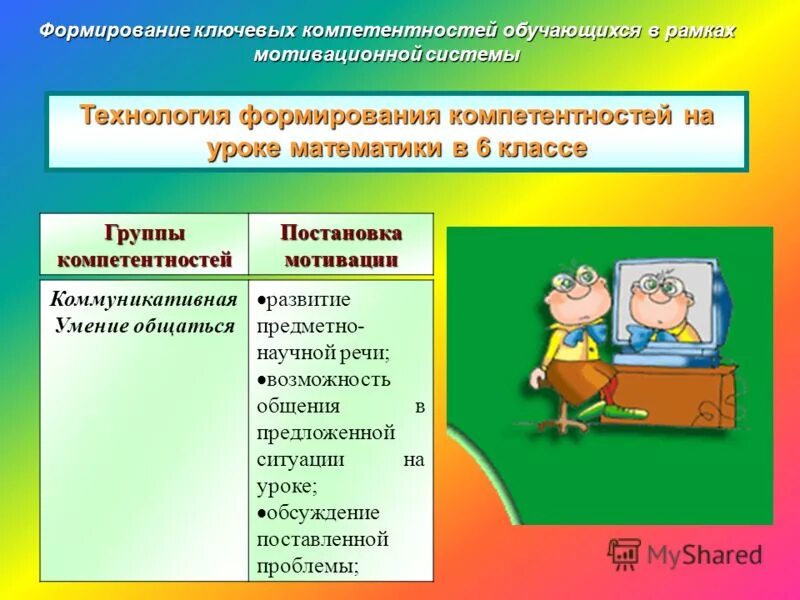 Формирование ключевых компетентностей обучающихся в рамках мотивационной системы

Технология формирования компетентностей на уроке математики в 6 классе

| Группы компетентностей | Постановка мотивации |
|---|---|
| Коммуникативная Умение общаться | •развитие предметно-научной речи; •возможность общения в предложенной ситуации на уроке; •обсуждение поставленной проблемы; |

MyShared